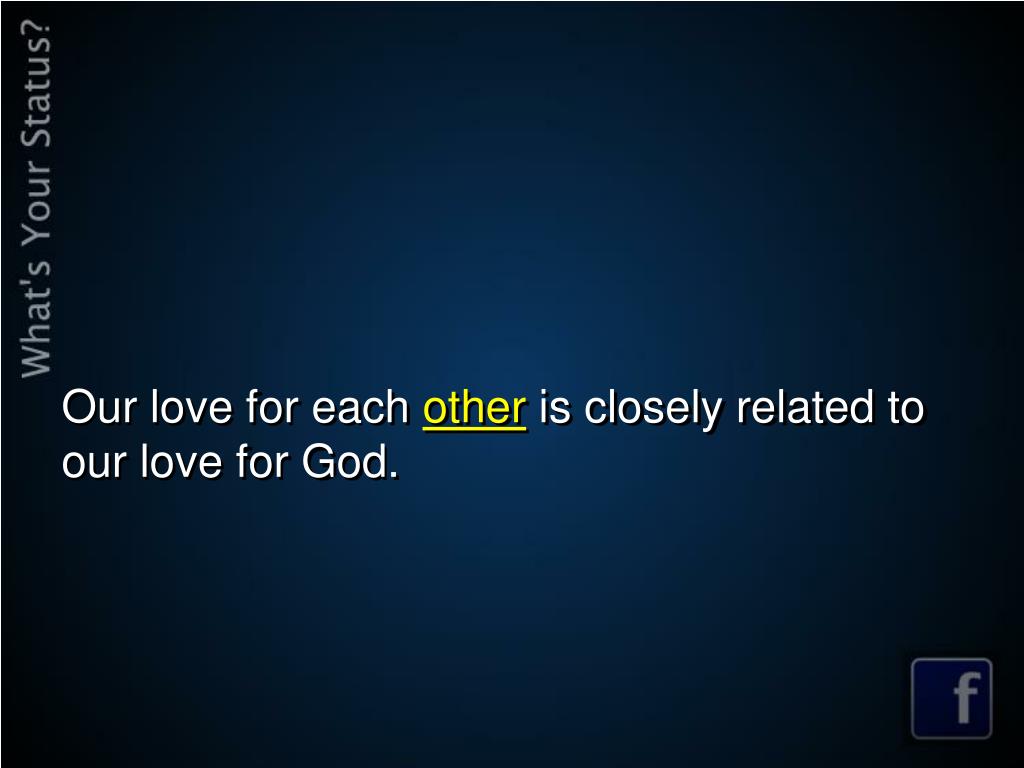 What's Your Status?

Our love for each other is closely related to our love for God.

f